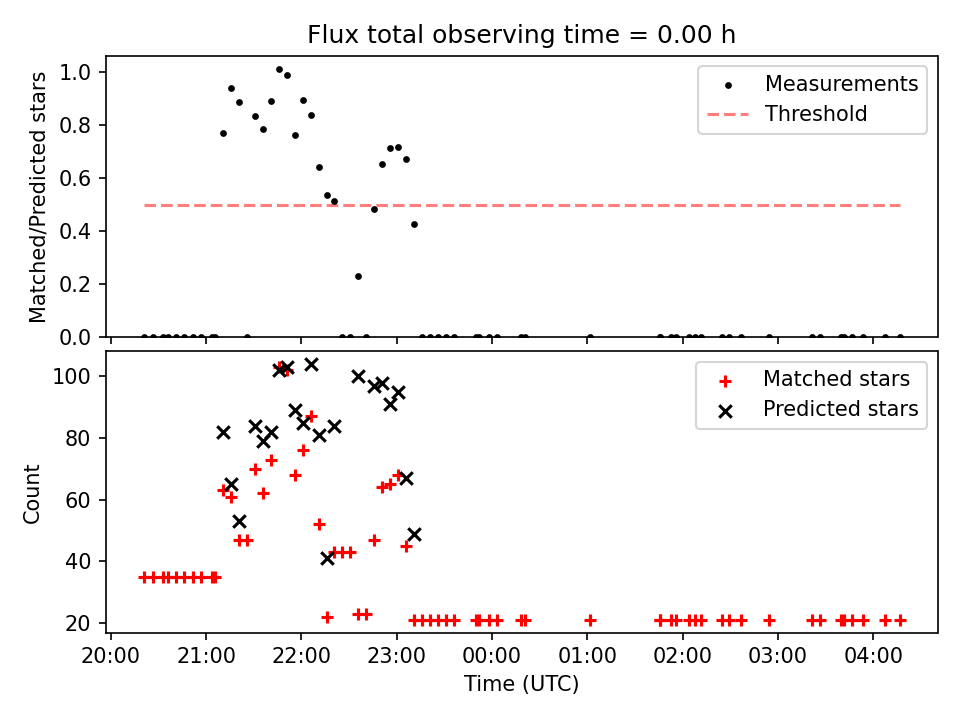 Flux total observing time = 0.00 h

Matched/Predicted stars

1.0
0.8
0.6
0.4
0.2
0.0

Measurements
Threshold

Count

100
80
60
40
20

Matched stars
Predicted stars

20:00 21:00 22:00 23:00 00:00 01:00 02:00 03:00 04:00

Time (UTC)